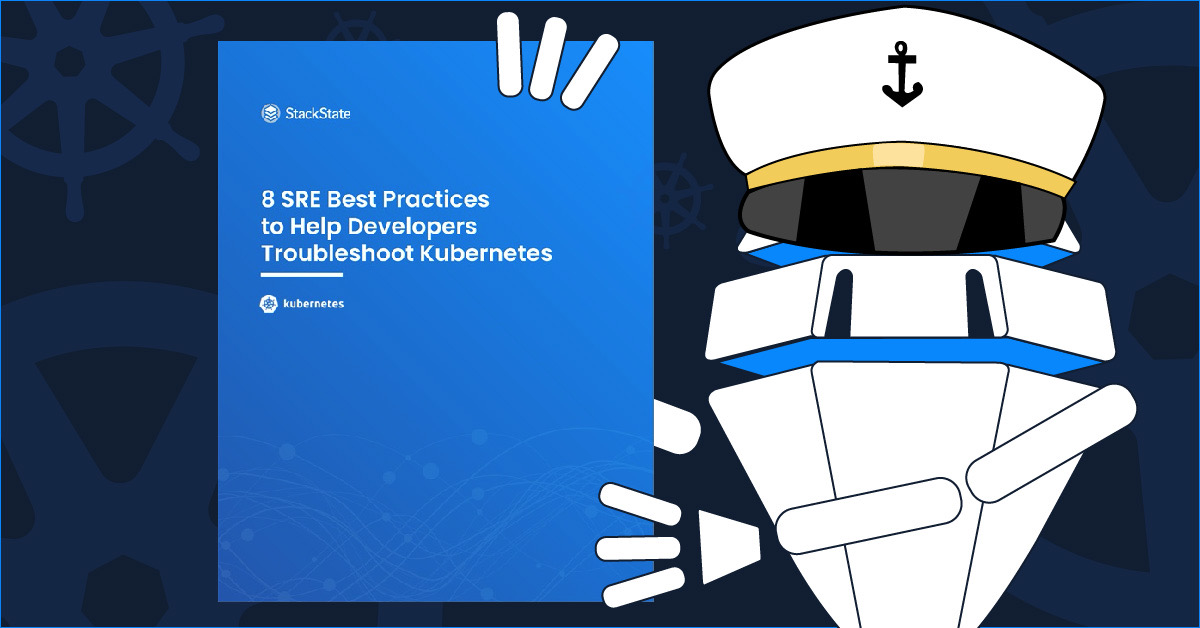 StackState

8 SRE Best Practices to Help Developers Troubleshoot Kubernetes

kubernetes